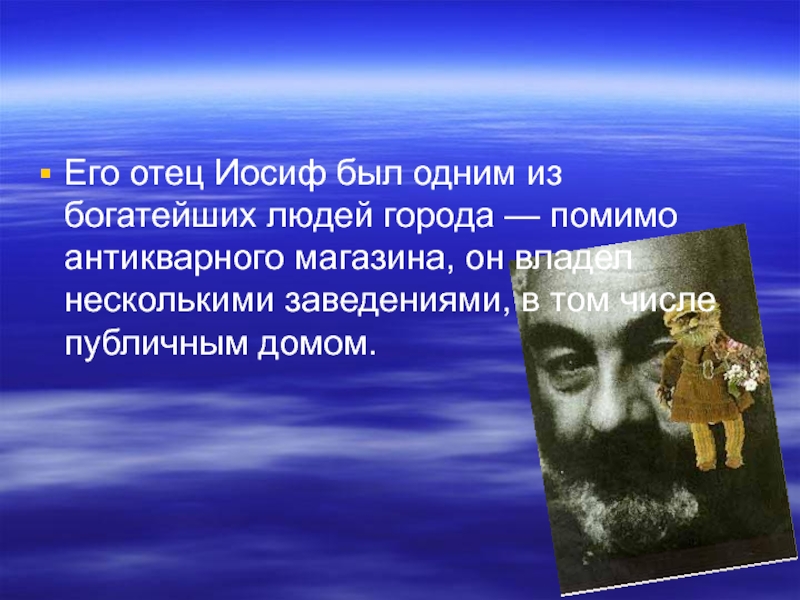 Его отец Иосиф был одним из богатейших людей города — помимо антикварного магазина, он владел несколькими заведениями, в том числе публичным домом.